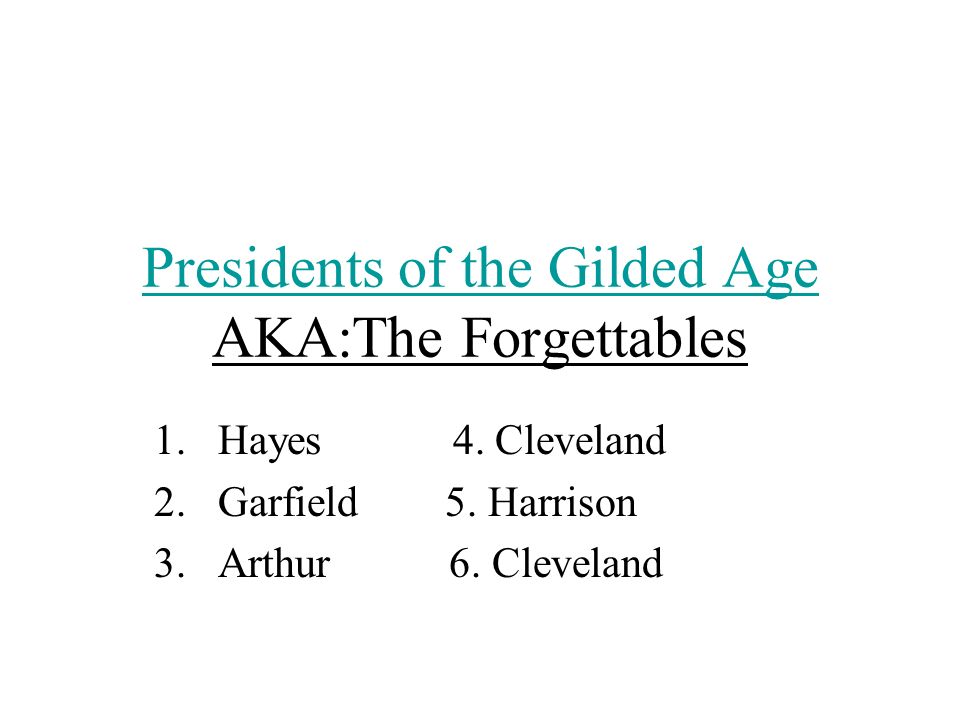 Presidents of the Gilded Age
AKA:The Forgettables

1. Hayes
2. Garfield
3. Arthur

4. Cleveland
5. Harrison
6. Cleveland